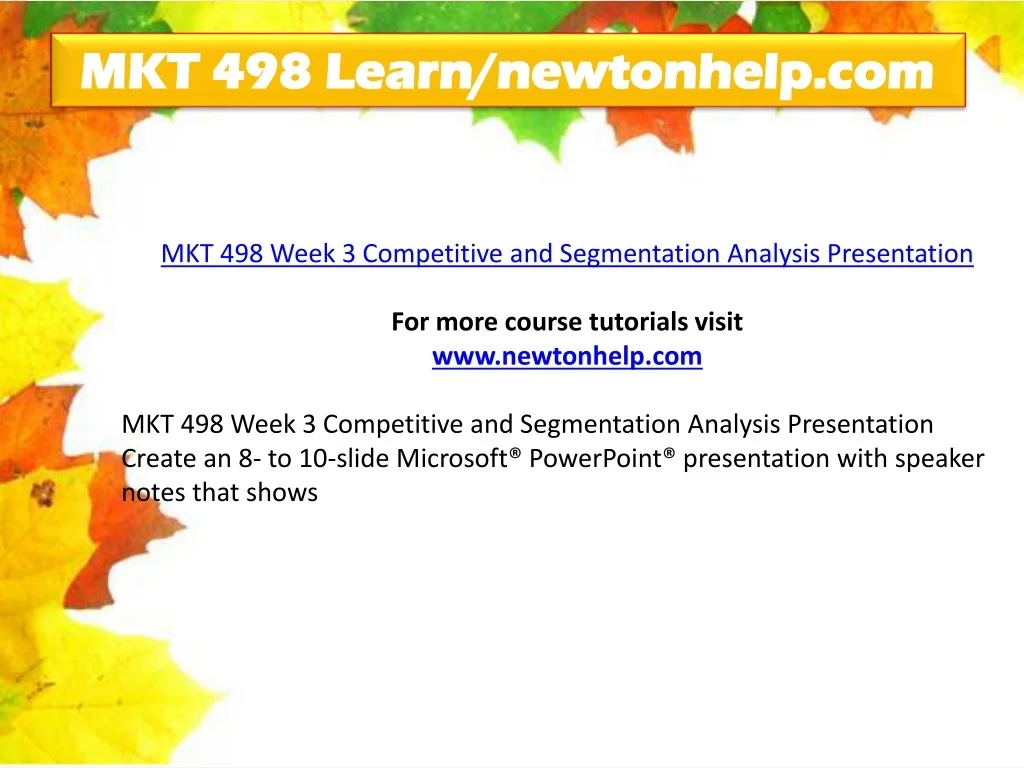 MKT 498 Learn/newtonhelp.com

MKT 498 Week 3 Competitive and Segmentation Analysis Presentation

For more course tutorials visit
www.newtonhelp.com

MKT 498 Week 3 Competitive and Segmentation Analysis Presentation
Create an 8- to 10-slide Microsoft® PowerPoint® presentation with speaker notes that shows